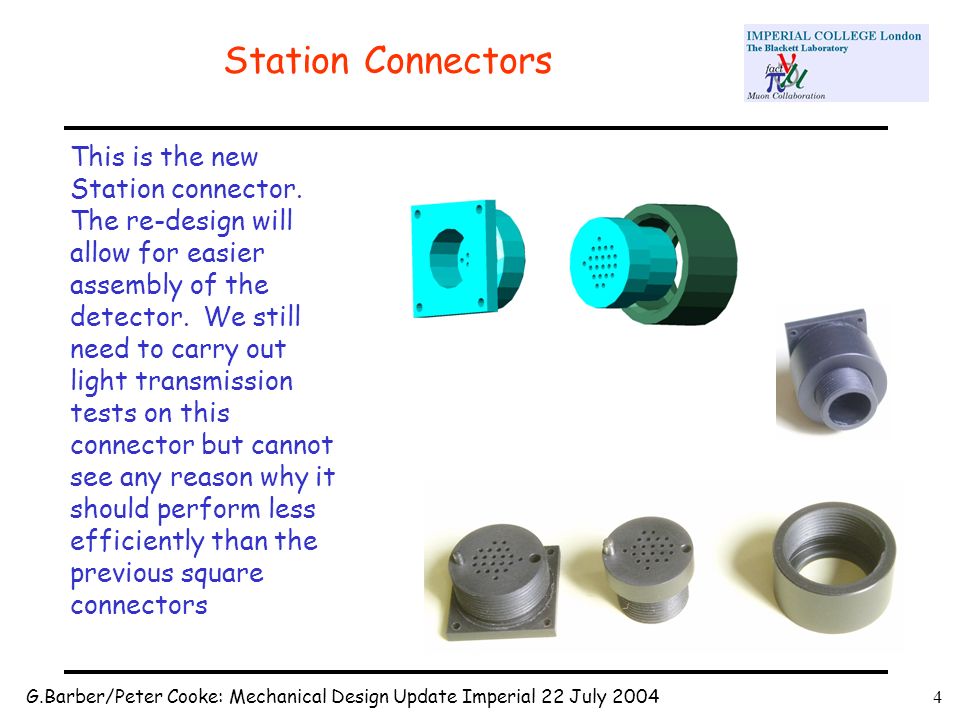 Station Connectors

IMPERIAL COLLEGE London
The Blackett Laboratory
fact
Muon Collaboration

This is the new Station connector. The re-design will allow for easier assembly of the detector. We still need to carry out light transmission tests on this connector but cannot see any reason why it should perform less efficiently than the previous square connectors

G.Barber/Peter Cooke: Mechanical Design Update Imperial 22 July 2004

4